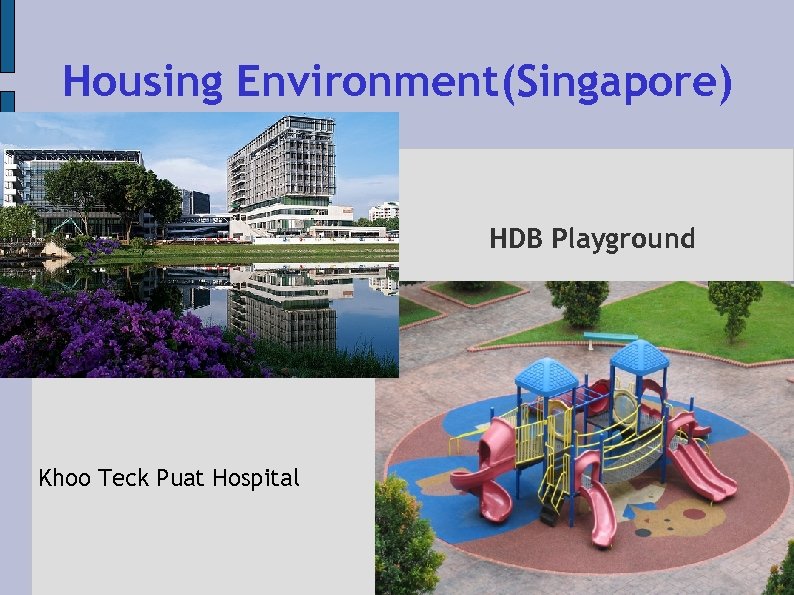 Housing Environment(Singapore)

HDB Playground

Khoo Teck Puat Hospital